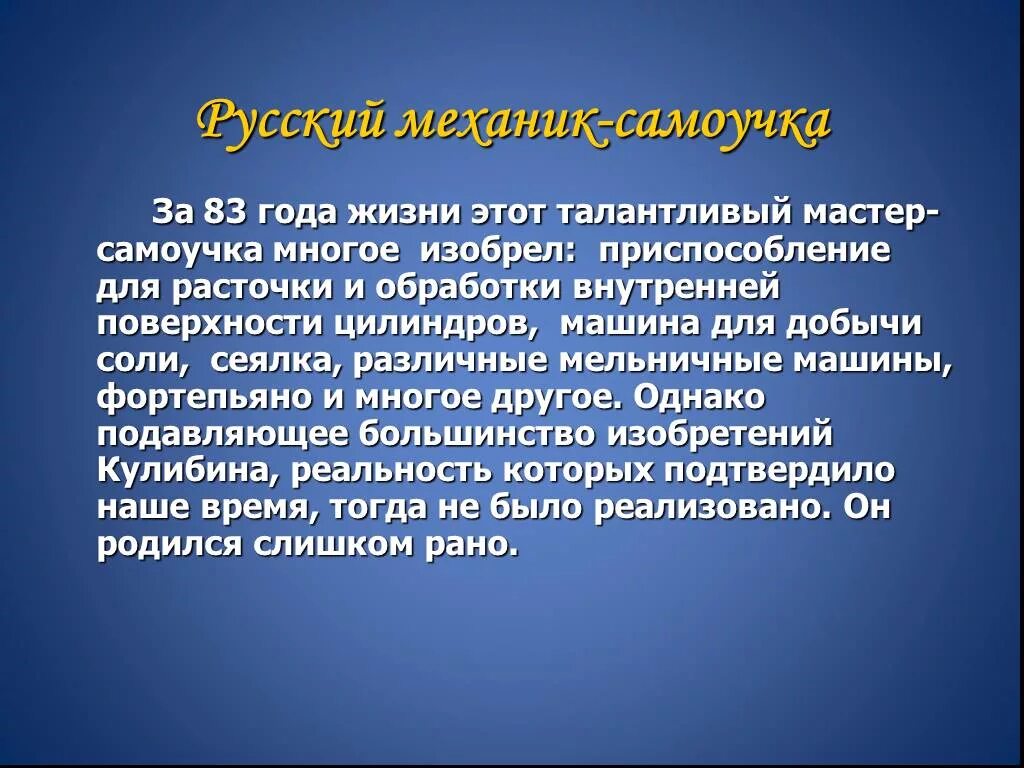 Русский механик-самоучка

За 83 года жизни этот талантливый мастер-самоучка многое изобрел: приспособление для расточки и обработки внутренней поверхности цилиндров, машина для добычи соли, сеялка, различные мельничные машины, фортепьяно и многое другое. Однако подавляющее большинство изобретений Кулибина, реальность которых подтвердило наше время, тогда не было реализовано. Он родился слишком рано.